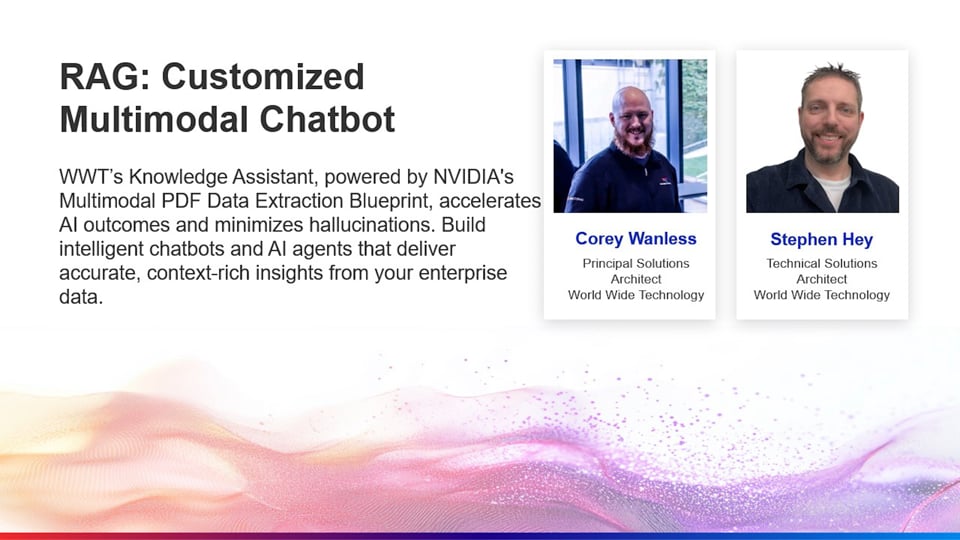 RAG: Customized Multimodal Chatbot

WWT's Knowledge Assistant, powered by NVIDIA's Multimodal PDF Data Extraction Blueprint, accelerates AI outcomes and minimizes hallucinations. Build intelligent chatbots and AI agents that deliver accurate, context-rich insights from your enterprise data.

Corey Wanless
Principal Solutions Architect
World Wide Technology

Stephen Hey
Technical Solutions Architect
World Wide Technology